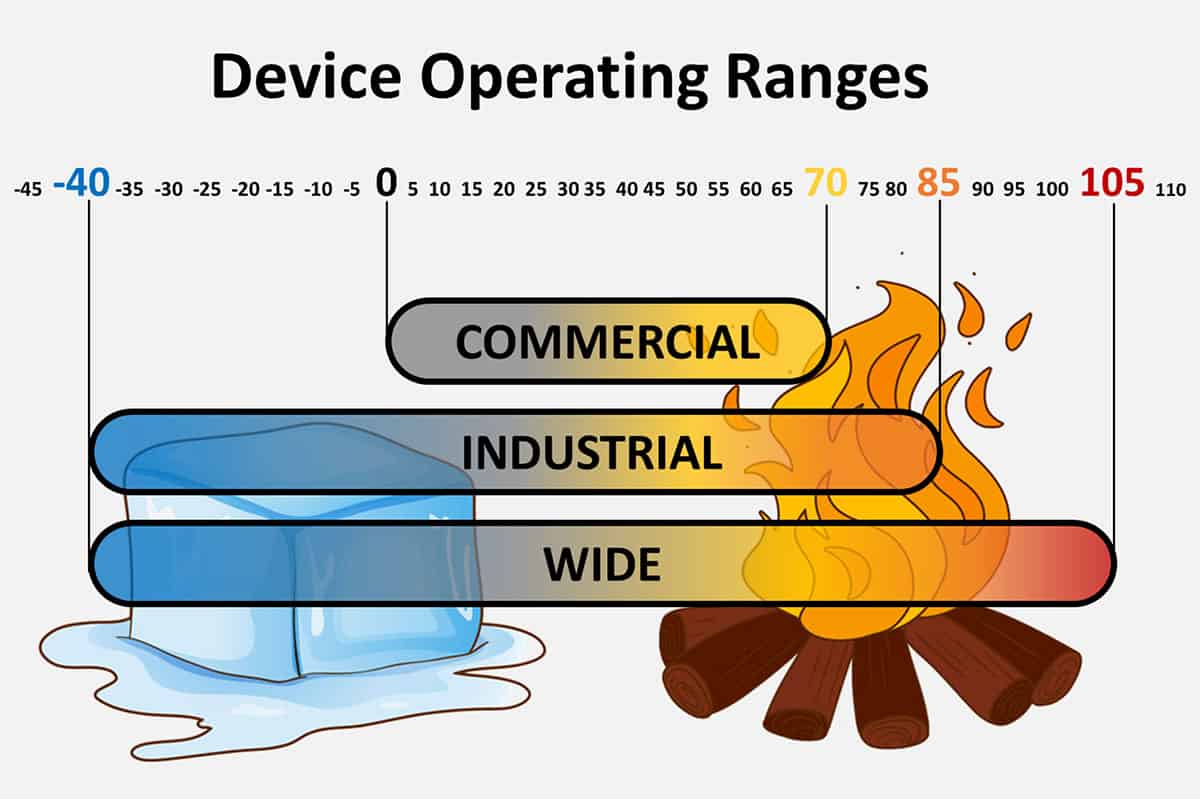 Device Operating Ranges

-45 -40 -35 -30 -25 -20 -15 -10 -5 0 5 10 15 20 25 30 35 40 45 50 55 60 65 70 75 80 85 90 95 100 105 110

COMMERCIAL

INDUSTRIAL

WIDE